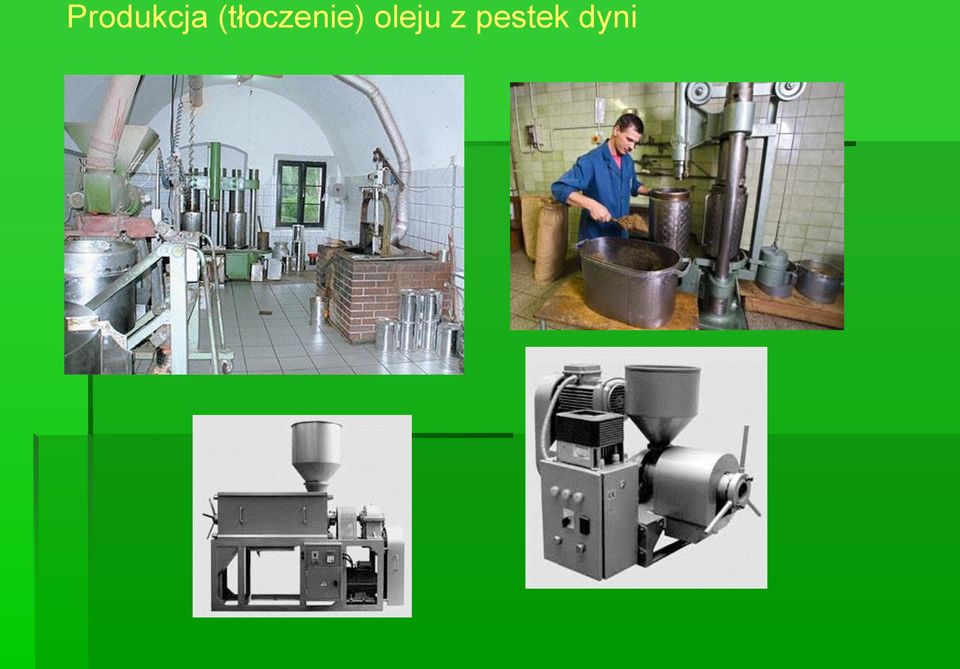 Produkcja (tłoczenie) oleju z pestek dyni